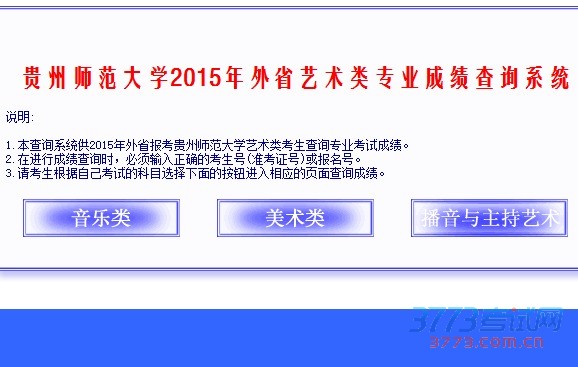 贵州师范大学2015年外省艺术类专业成绩查询系统

说明:

1. 本查询系统供2015年外省报考贵州师范大学艺术类考生查询专业考试成绩。
2. 在进行成绩查询时，必须输入正确的考生号(准考证号)或报名号。
3. 请考生根据自己考试的科目选择下面的按钮进入相应的页面查询成绩。

音乐类

美术类

播音与主持艺术

3773考试网
3773.com.cn